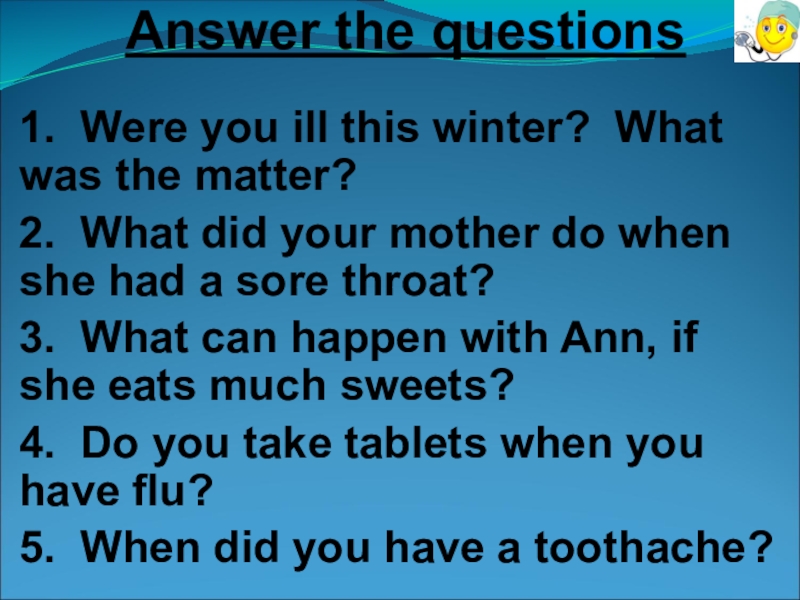 Answer the questions

1. Were you ill this winter? What was the matter?

2. What did your mother do when she had a sore throat?

3. What can happen with Ann, if she eats much sweets?

4. Do you take tablets when you have flu?

5. When did you have a toothache?